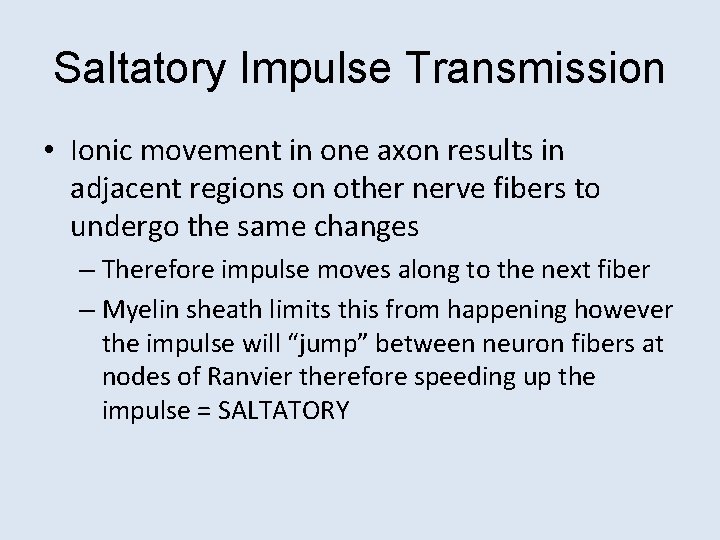 Saltatory Impulse Transmission

• Ionic movement in one axon results in adjacent regions on other nerve fibers to undergo the same changes

– Therefore impulse moves along to the next fiber

– Myelin sheath limits this from happening however the impulse will “jump” between neuron fibers at nodes of Ranvier therefore speeding up the impulse = SALTATORY